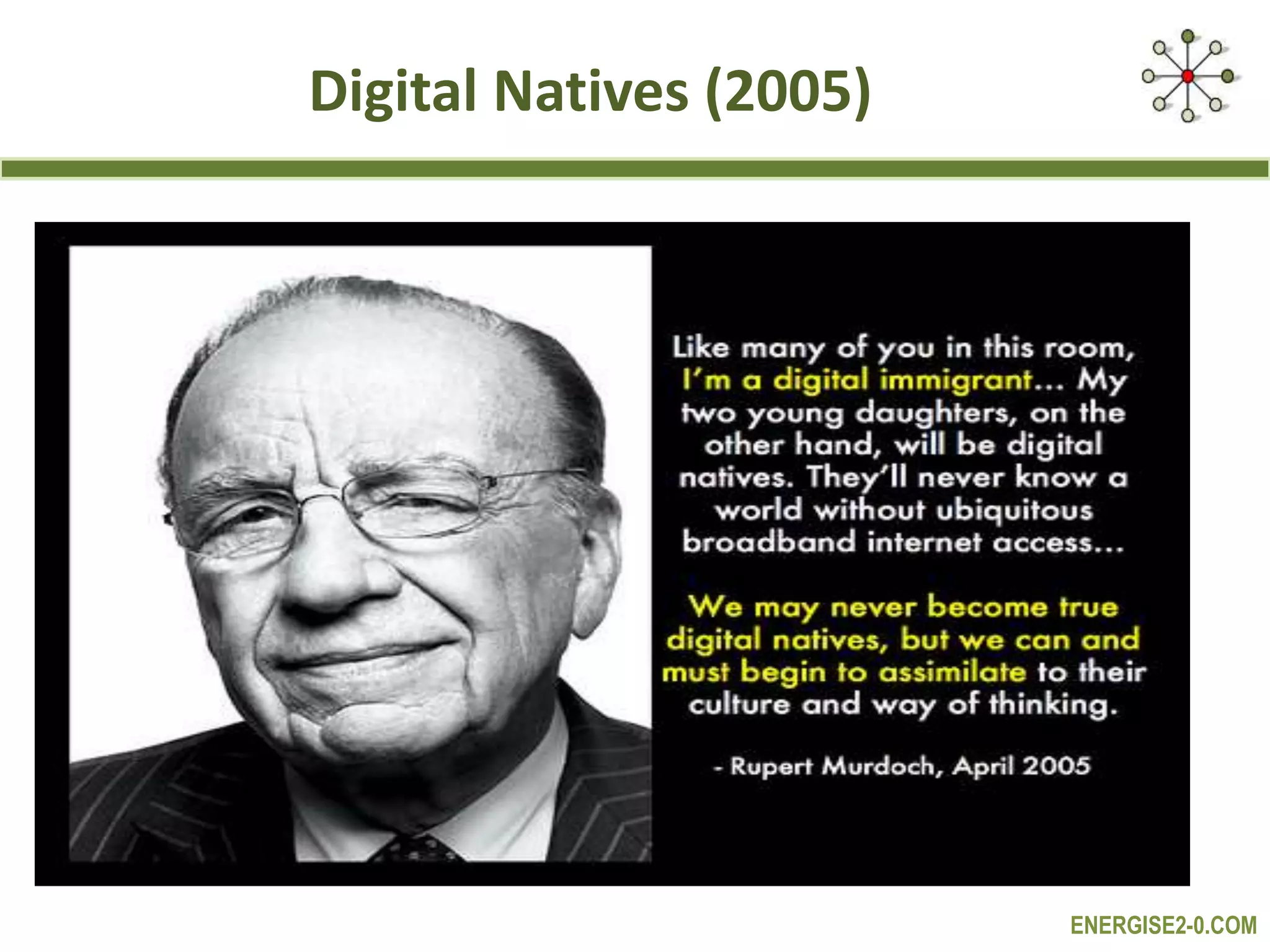 Digital Natives (2005)

Like many of you in this room, I'm a digital immigrant... My two young daughters, on the other hand, will be digital natives. They'll never know a world without ubiquitous broadband internet access...

We may never become true digital natives, but we can and must begin to assimilate to their culture and way of thinking.

- Rupert Murdoch, April 2005

ENERGISE2-0.COM